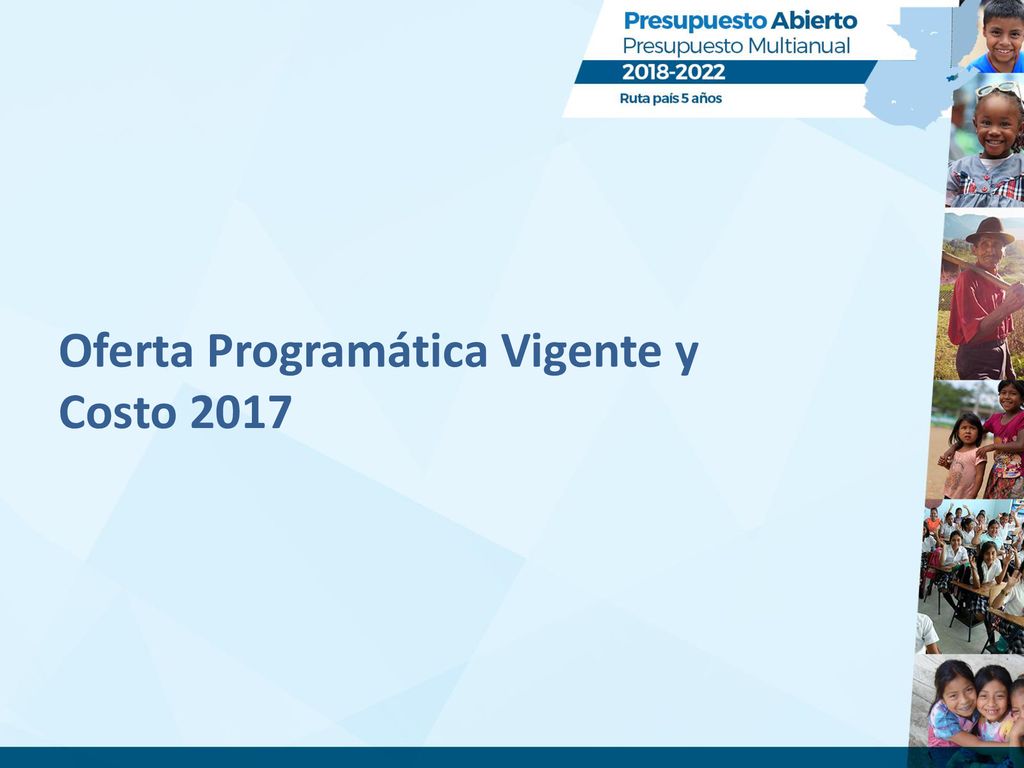 Presupuesto Abierto
Presupuesto Multianual
2018-2022
Ruta país 5 años

Oferta Programática Vigente y Costo 2017